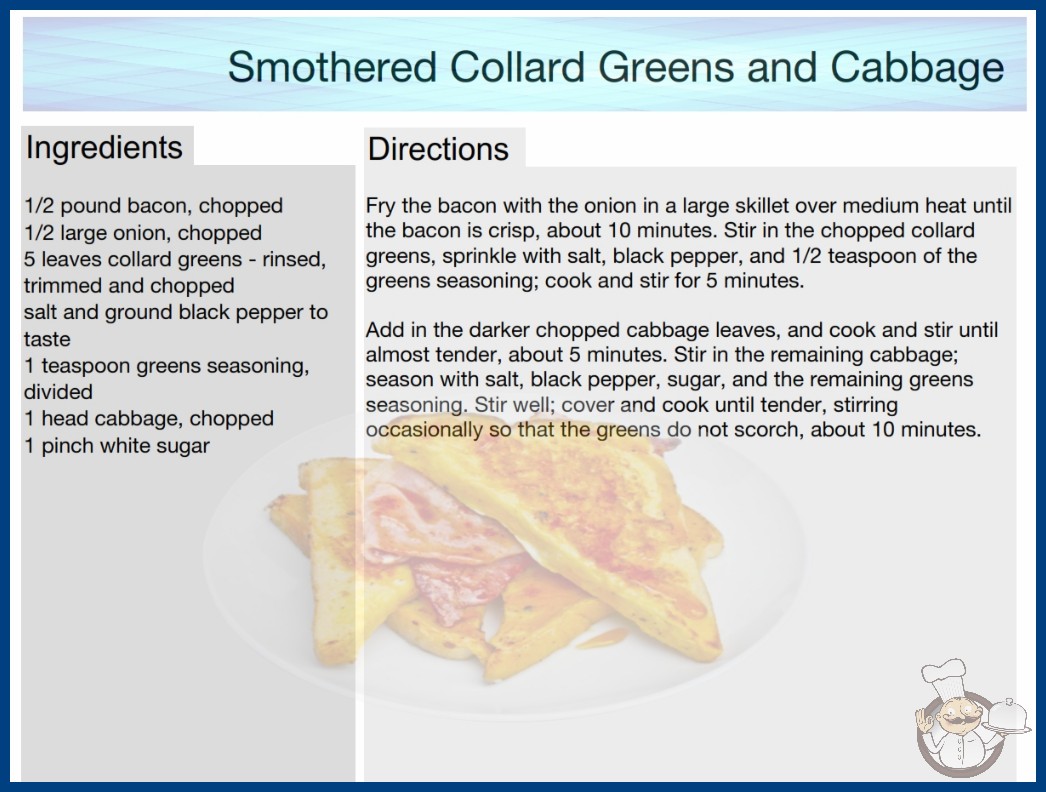 Smothered Collard Greens and Cabbage

Ingredients

1/2 pound bacon, chopped
1/2 large onion, chopped
5 leaves collard greens - rinsed, trimmed and chopped
salt and ground black pepper to taste
1 teaspoon greens seasoning, divided
1 head cabbage, chopped
1 pinch white sugar

Directions

Fry the bacon with the onion in a large skillet over medium heat until the bacon is crisp, about 10 minutes. Stir in the chopped collard greens, sprinkle with salt, black pepper, and 1/2 teaspoon of the greens seasoning; cook and stir for 5 minutes.

Add in the darker chopped cabbage leaves, and cook and stir until almost tender, about 5 minutes. Stir in the remaining cabbage; season with salt, black pepper, sugar, and the remaining greens seasoning. Stir well; cover and cook until tender, stirring occasionally so that the greens do not scorch, about 10 minutes.